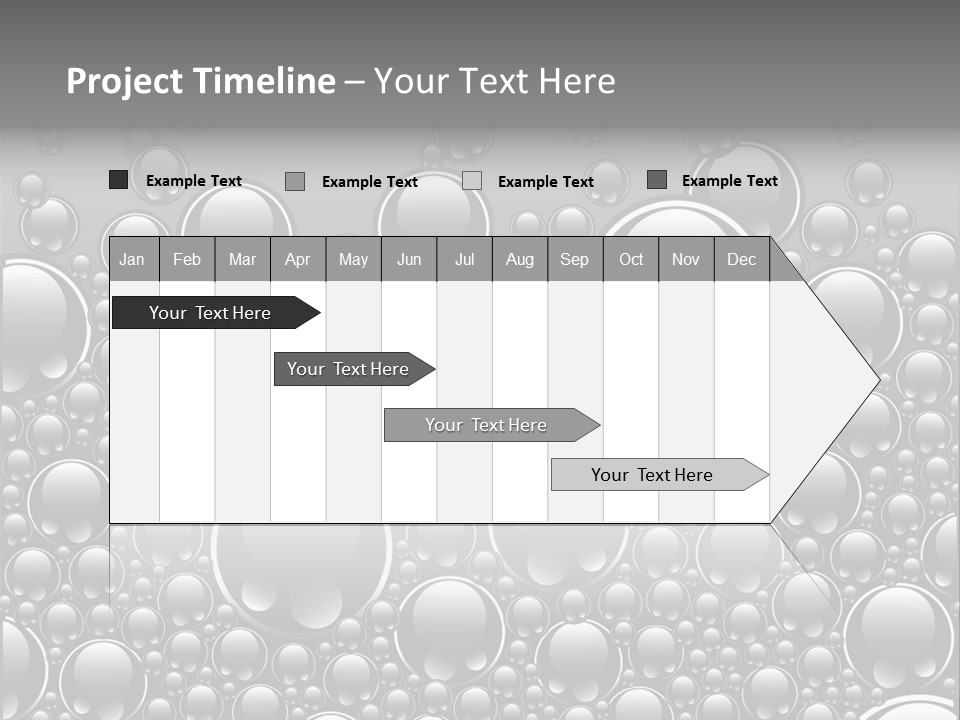 Project Timeline – Your Text Here

Example Text  Example Text  Example Text  Example Text

| Jan | Feb | Mar | Apr | May | Jun | Jul | Aug | Sep | Oct | Nov | Dec |
|---|---|---|---|---|---|---|---|---|---|---|---|

Your Text Here

Your Text Here

Your Text Here

Your Text Here